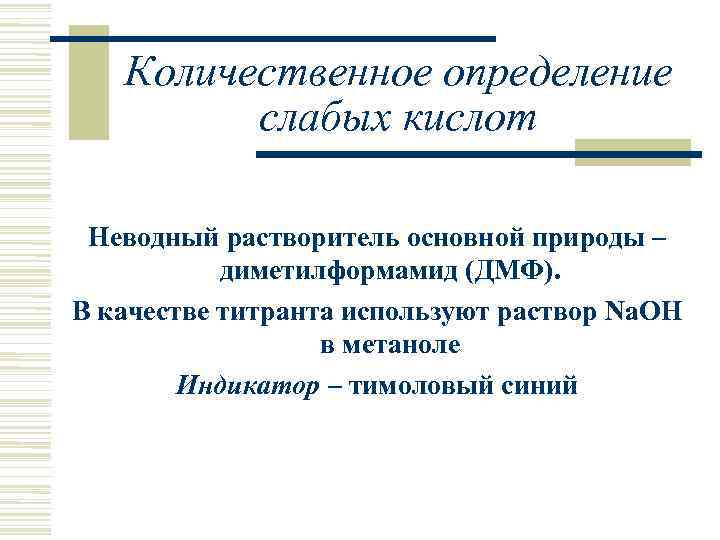 Количественное определение слабых кислот

Неводный растворитель основной природы – диметилформамид (ДМФ).

В качестве титранта используют раствор NaOH в метаноле

Индикатор – тимоловый синий